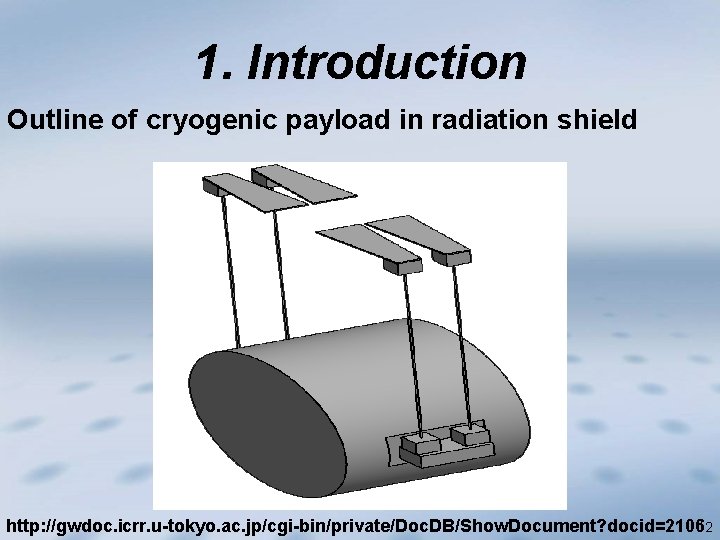 1. Introduction

Outline of cryogenic payload in radiation shield

http://gwdoc.icrr.u-tokyo.ac.jp/cgi-bin/private/DocDB/ShowDocument?docid=2106

2